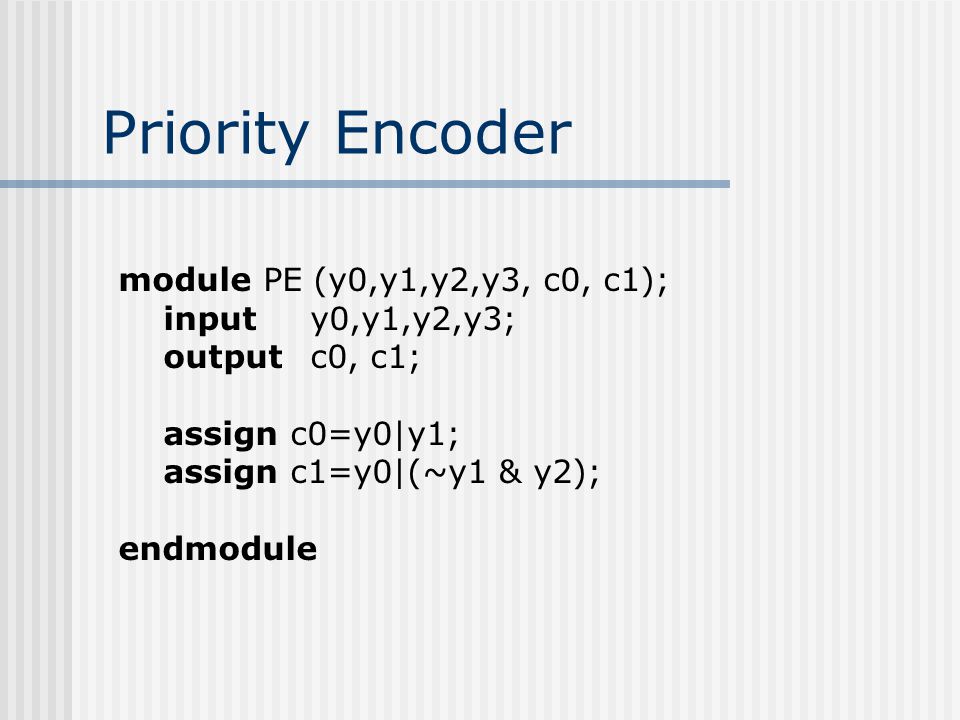 Priority Encoder

module PE (y0,y1,y2,y3, c0, c1);
input y0,y1,y2,y3;
output c0, c1;

assign c0=y0|y1;
assign c1=y0|(~y1 & y2);

endmodule